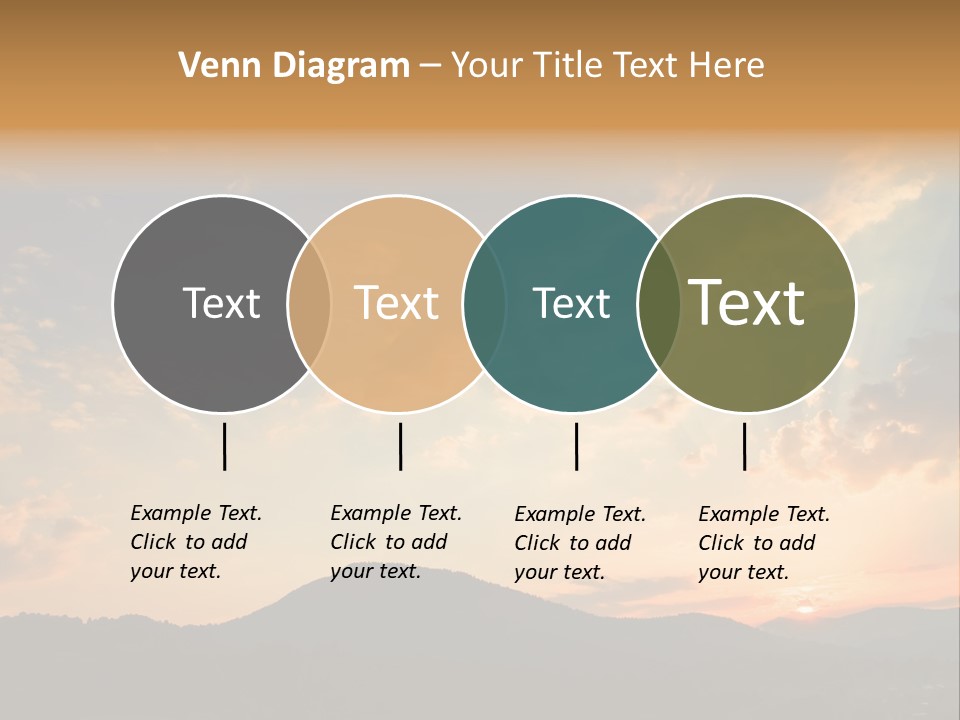 Venn Diagram – Your Title Text Here

Text

Text

Text

Text

Example Text. Click to add your text.

Example Text. Click to add your text.

Example Text. Click to add your text.

Example Text. Click to add your text.